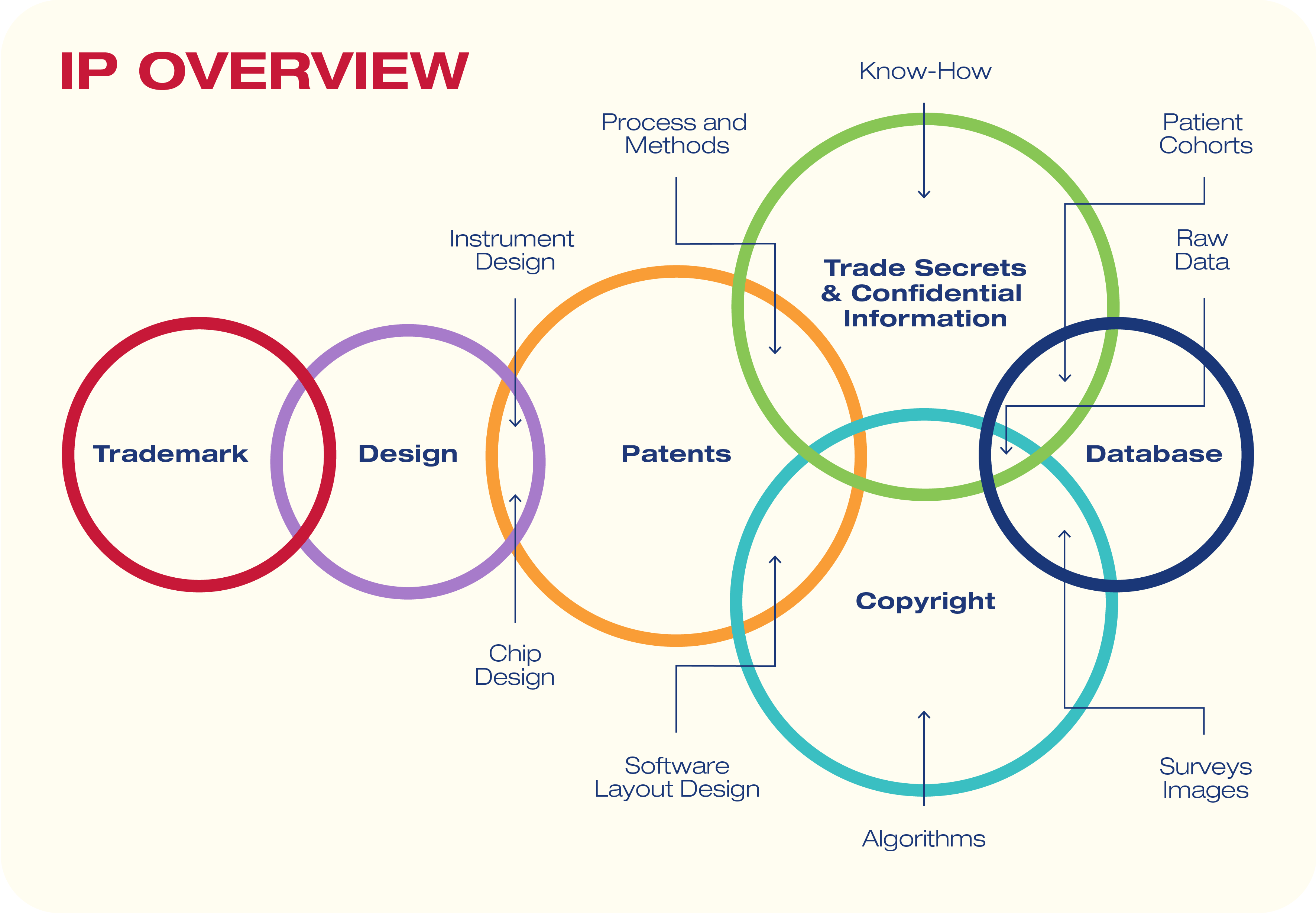 IP OVERVIEW

Know-How

Process and Methods

Patient Cohorts

Instrument Design

Raw Data

Trade Secrets & Confidential Information

Trademark

Design

Patents

Database

Copyright

Chip Design

Software Layout Design

Surveys Images

Algorithms